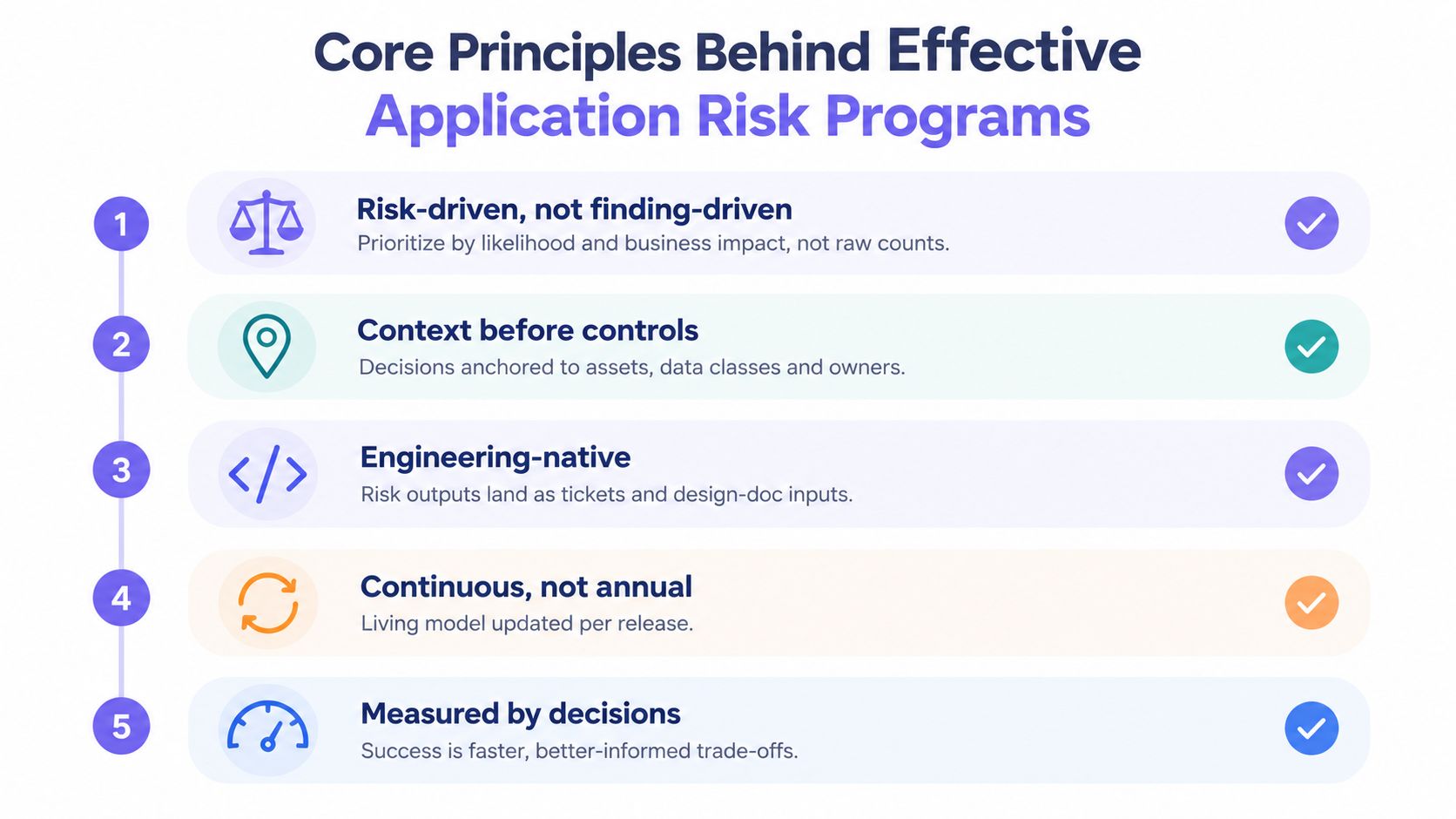 Core Principles Behind Effective
Application Risk Programs

1
Risk-driven, not finding-driven
Prioritize by likelihood and business impact, not raw counts.

2
Context before controls
Decisions anchored to assets, data classes and owners.

3
Engineering-native
Risk outputs land as tickets and design-doc inputs.

4
Continuous, not annual
Living model updated per release.

5
Measured by decisions
Success is faster, better-informed trade-offs.